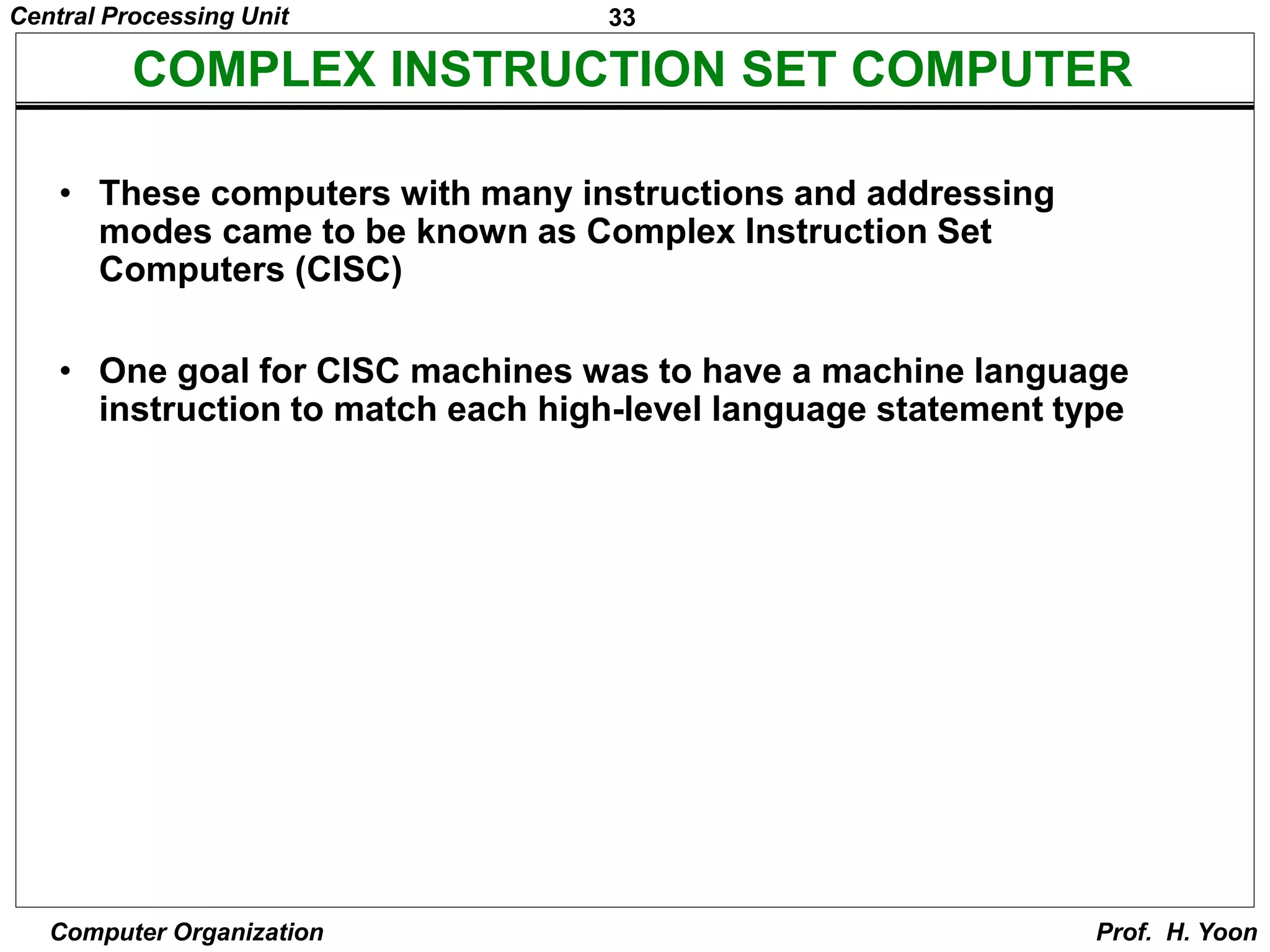 Central Processing Unit

33

COMPLEX INSTRUCTION SET COMPUTER

• These computers with many instructions and addressing modes came to be known as Complex Instruction Set Computers (CISC)

• One goal for CISC machines was to have a machine language instruction to match each high-level language statement type

Computer Organization

Prof. H. Yoon